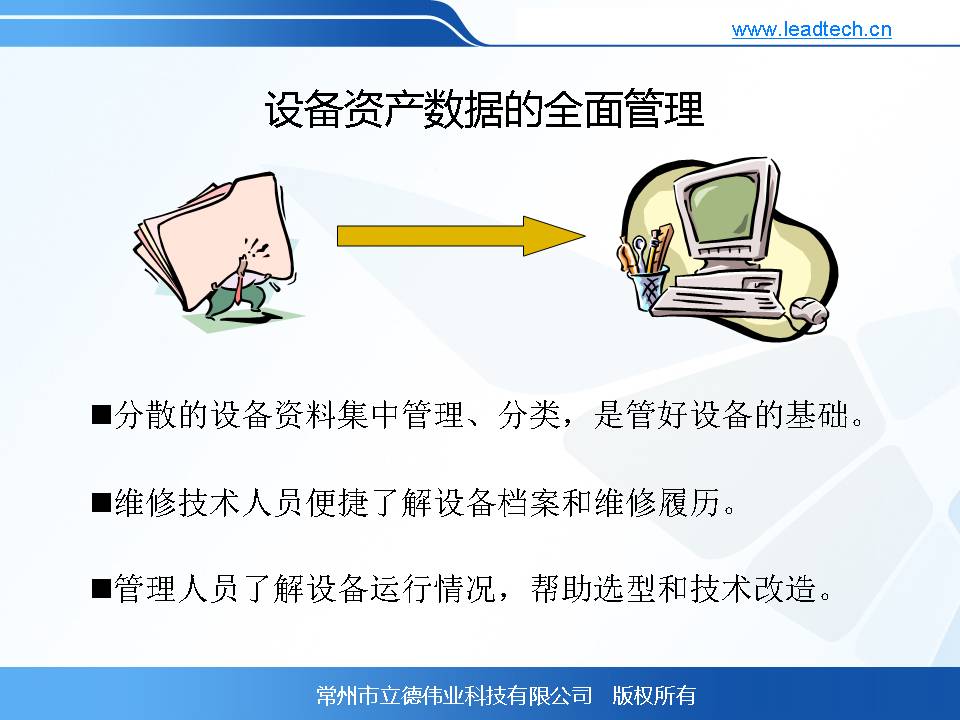 www.leadtech.cn

设备资产数据的全面管理

■分散的设备资料集中管理、分类，是管好设备的基础。

■维修技术人员便捷了解设备档案和维修履历。

■管理人员了解设备运行情况，帮助选型和技术改造。

常州市立德伟业科技有限公司　版权所有